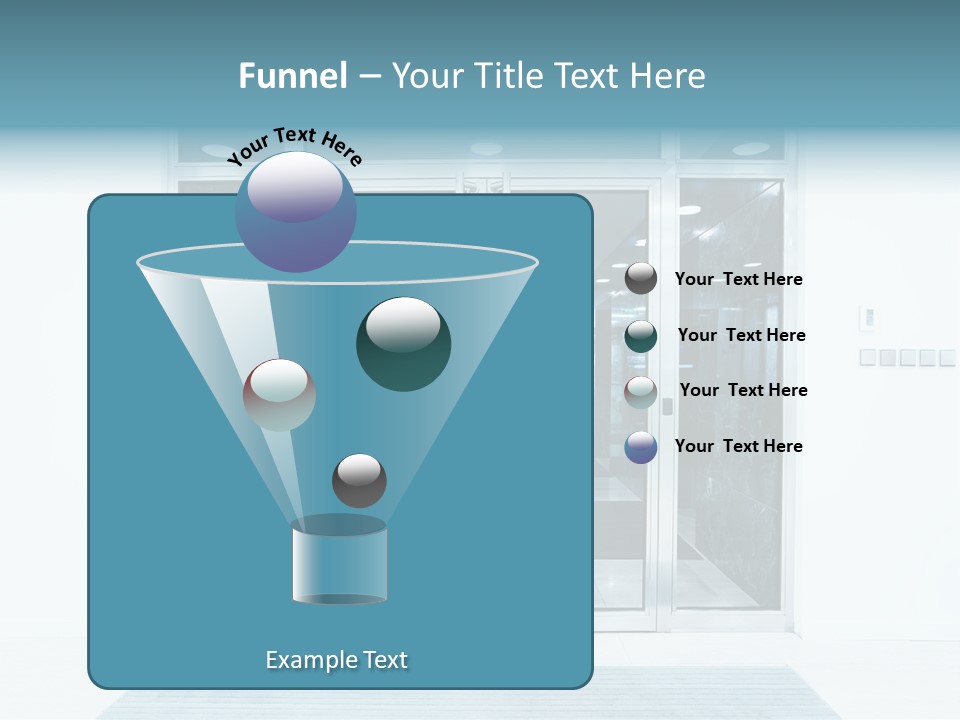 Funnel – Your Title Text Here

Your Text Here

Your Text Here

Your Text Here

Your Text Here

Your Text Here

Example Text